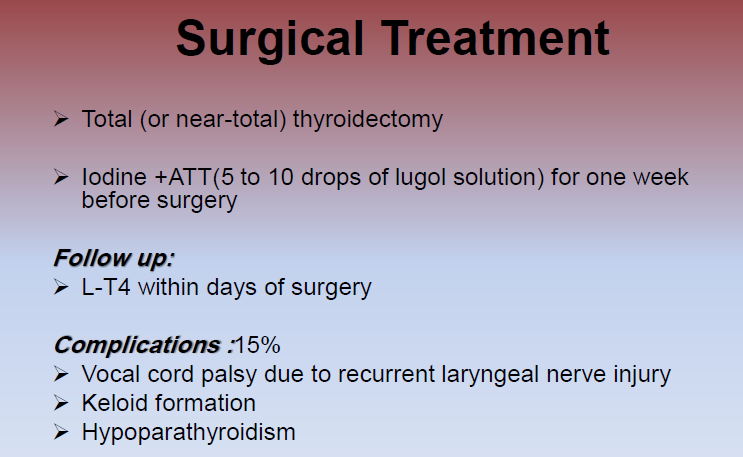 Surgical Treatment

➢ Total (or near-total) thyroidectomy

➢ Iodine +ATT(5 to 10 drops of lugol solution) for one week before surgery

Follow up:
➢ L-T4 within days of surgery

Complications :15%
➢ Vocal cord palsy due to recurrent laryngeal nerve injury
➢ Keloid formation
➢ Hypoparathyroidism